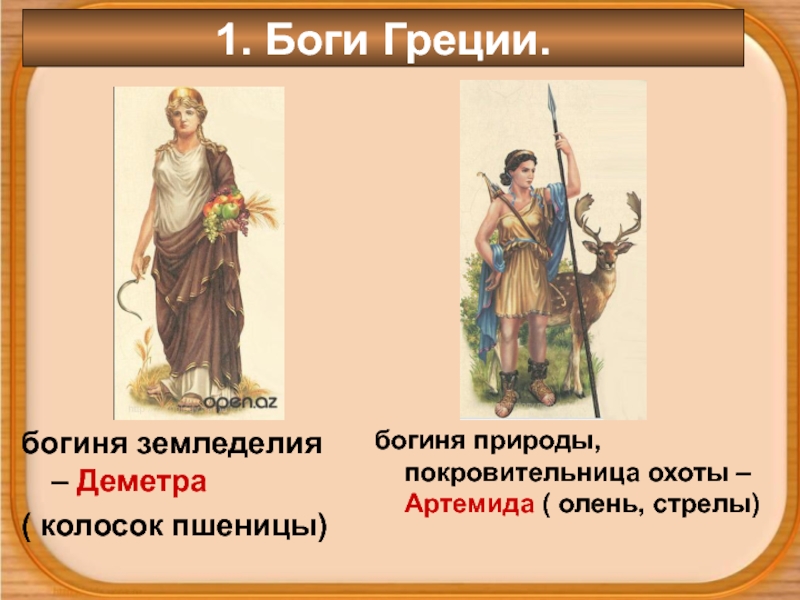 1. Боги Греции.

open.az

богиня земледелия – Деметра

( колосок пшеницы)

богиня природы, покровительница охоты – Артемида ( олень, стрелы)